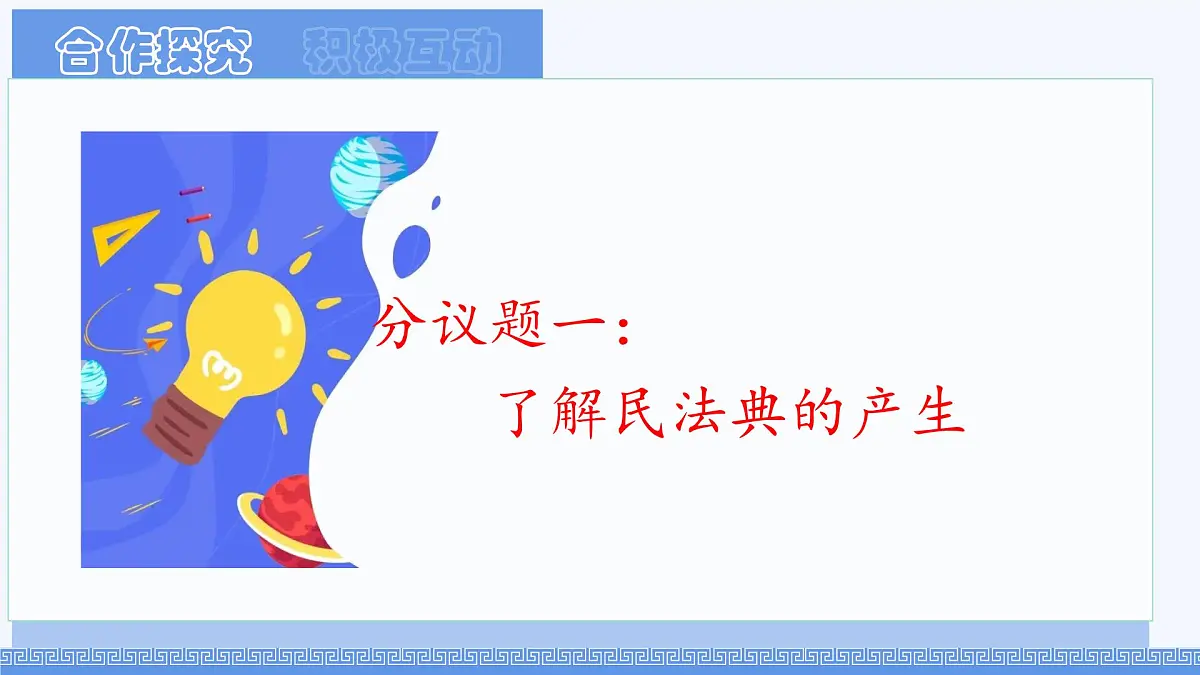 合作探究 积极互动

分议题一：

了解民法典的产生